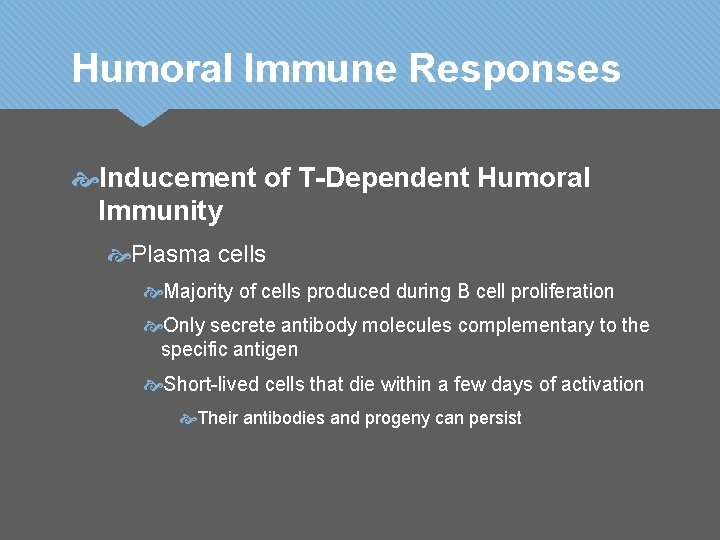 Humoral Immune Responses

Inducement of T-Dependent Humoral Immunity

Plasma cells

Majority of cells produced during B cell proliferation

Only secrete antibody molecules complementary to the specific antigen

Short-lived cells that die within a few days of activation

Their antibodies and progeny can persist